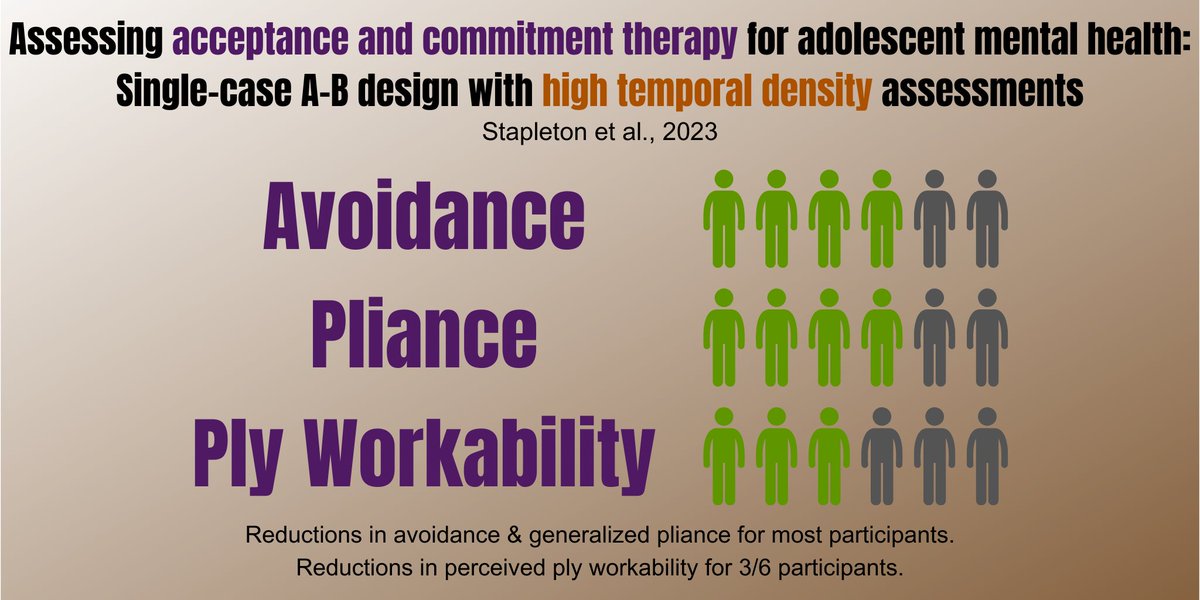 Assessing acceptance and commitment therapy for adolescent mental health: Single-case A-B design with high temporal density assessments

Stapleton et al., 2023

Avoidance

Pliance

Ply Workability

Reductions in avoidance & generalized pliance for most participants.
Reductions in perceived ply workability for 3/6 participants.